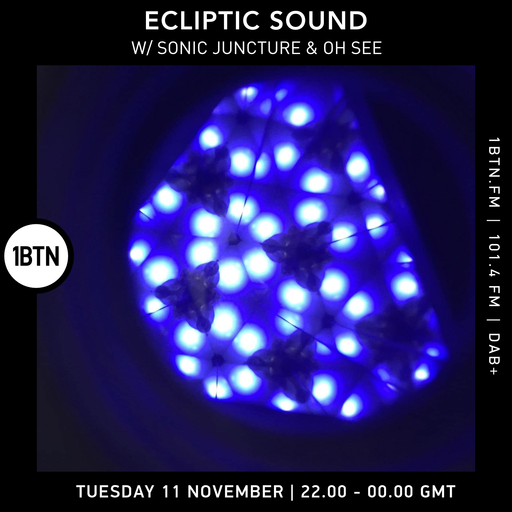 ECLIPTIC SOUND
W/ SONIC JUNCTURE & OH SEE

1BTN

1BTN.FM | 101.4 FM | DAB+

TUESDAY 11 NOVEMBER | 22.00 - 00.00 GMT